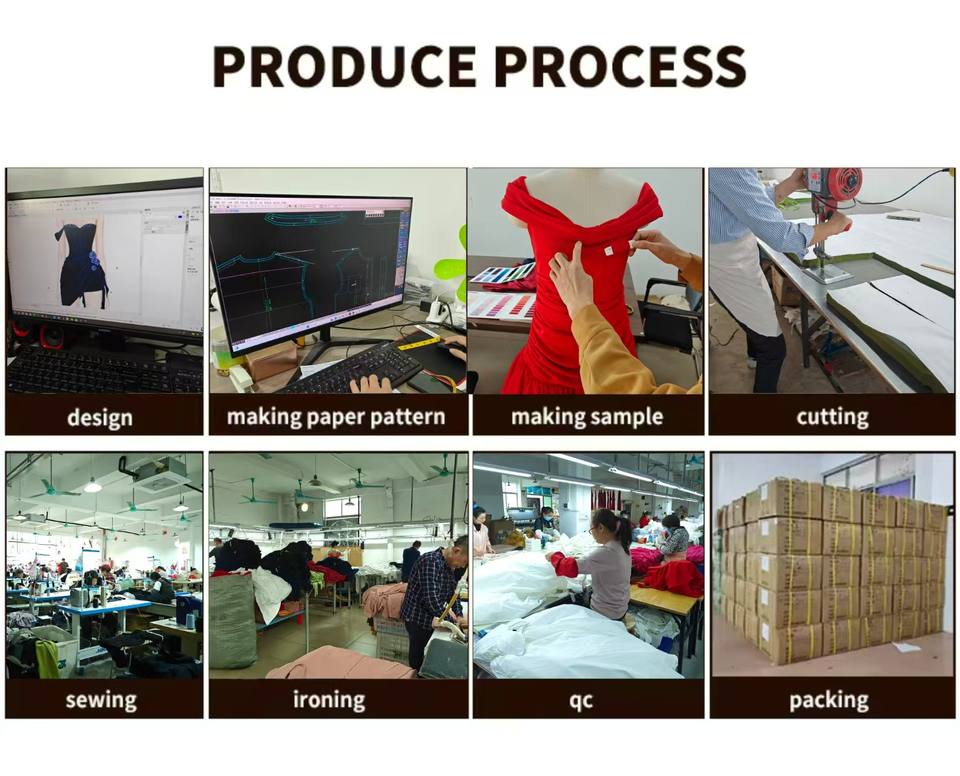 PRODUCE PROCESS

design

making paper pattern

making sample

cutting

sewing

ironing

qc

packing